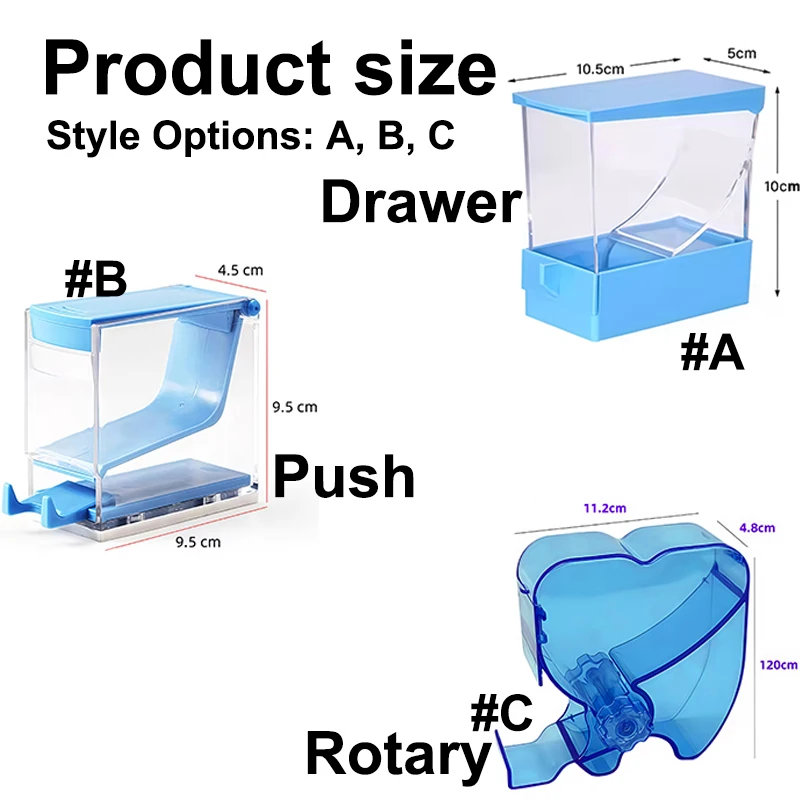 Product size
Style Options: A, B, C

10.5cm
5cm
10cm
Drawer
#A

#B
4.5 cm
9.5 cm
Push
9.5 cm

11.2cm
4.8cm
120cm
#C
Rotary